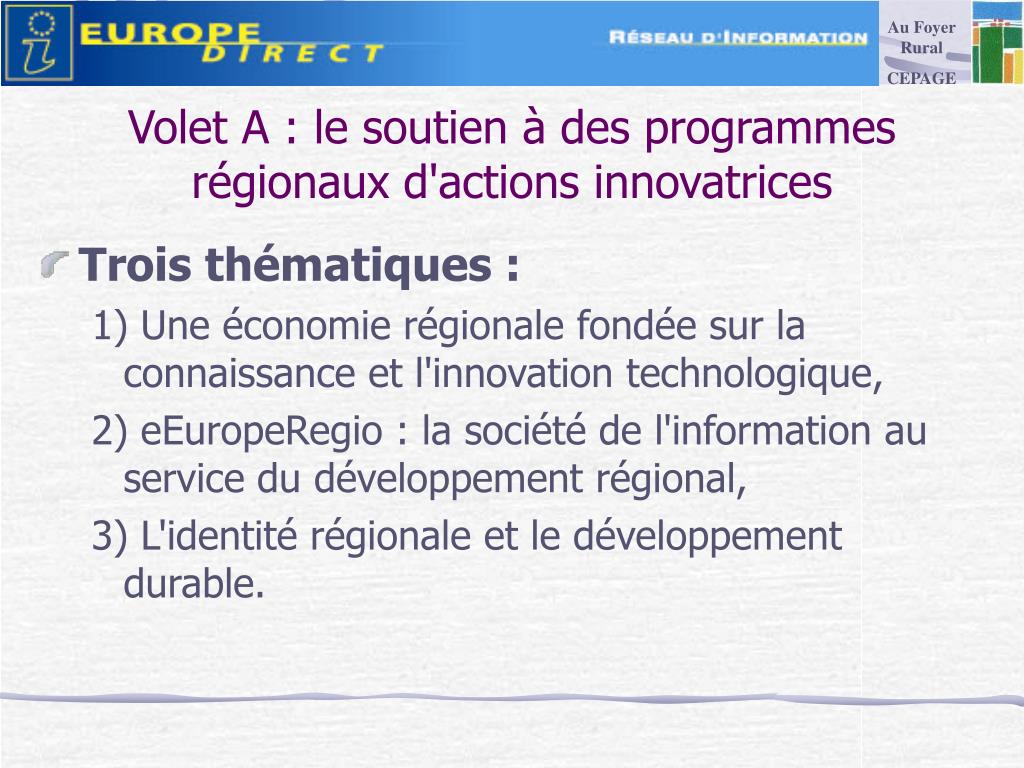 EUROPE DIRECT

RÉSEAU D'INFORMATION

Au Foyer Rural CEPAGE

Volet A : le soutien à des programmes régionaux d'actions innovatrices

Trois thématiques :

1) Une économie régionale fondée sur la connaissance et l'innovation technologique,

2) eEuropeRegio : la société de l'information au service du développement régional,

3) L'identité régionale et le développement durable.